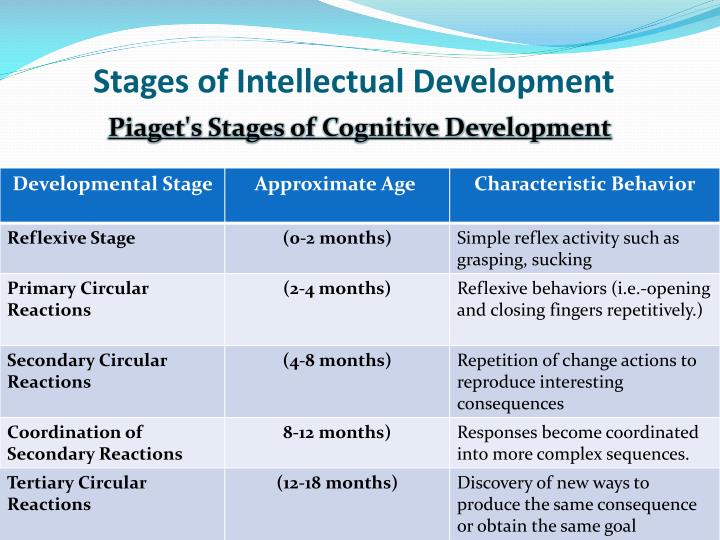 Stages of Intellectual Development

Piaget's Stages of Cognitive Development

| Developmental Stage | Approximate Age | Characteristic Behavior |
|---|---|---|
| Reflexive Stage | (0-2 months) | Simple reflex activity such as grasping, sucking |
| Primary Circular Reactions | (2-4 months) | Reflexive behaviors (i.e.-opening and closing fingers repetitively.) |
| Secondary Circular Reactions | (4-8 months) | Repetition of change actions to reproduce interesting consequences |
| Coordination of Secondary Reactions | 8-12 months) | Responses become coordinated into more complex sequences. |
| Tertiary Circular Reactions | (12-18 months) | Discovery of new ways to produce the same consequence or obtain the same goal |